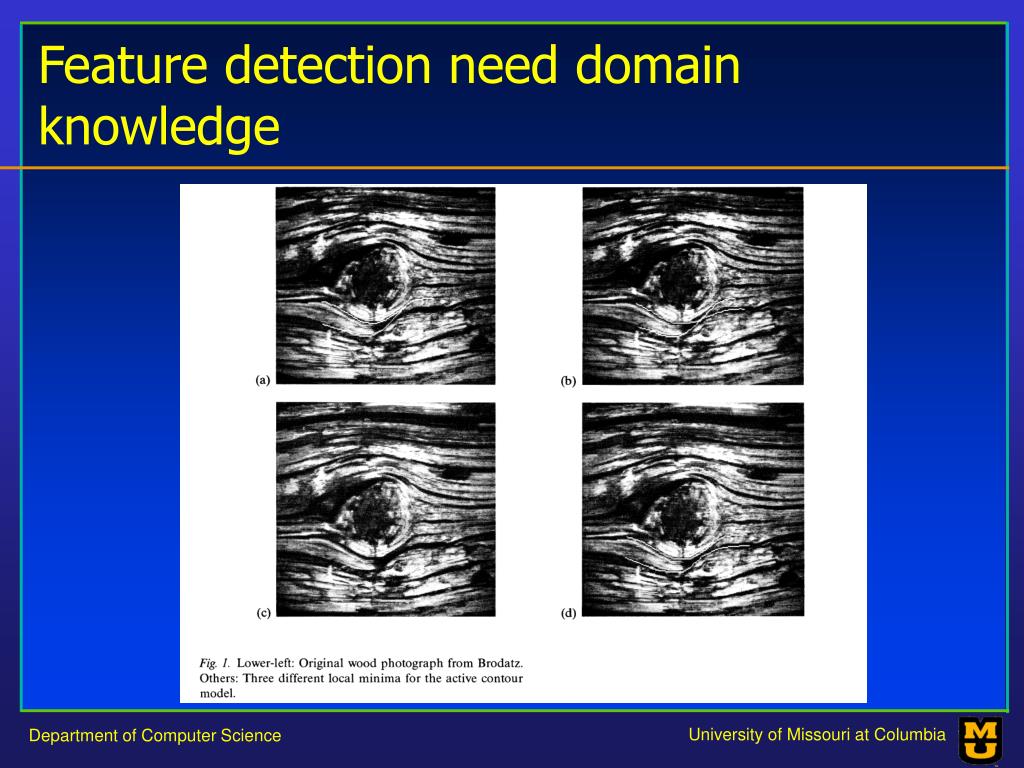 Feature detection need domain knowledge

(a)

(b)

(c)

(d)

Fig. 1. Lower-left: Original wood photograph from Brodatz. Others: Three different local minima for the active contour model.

Department of Computer Science

University of Missouri at Columbia

MU